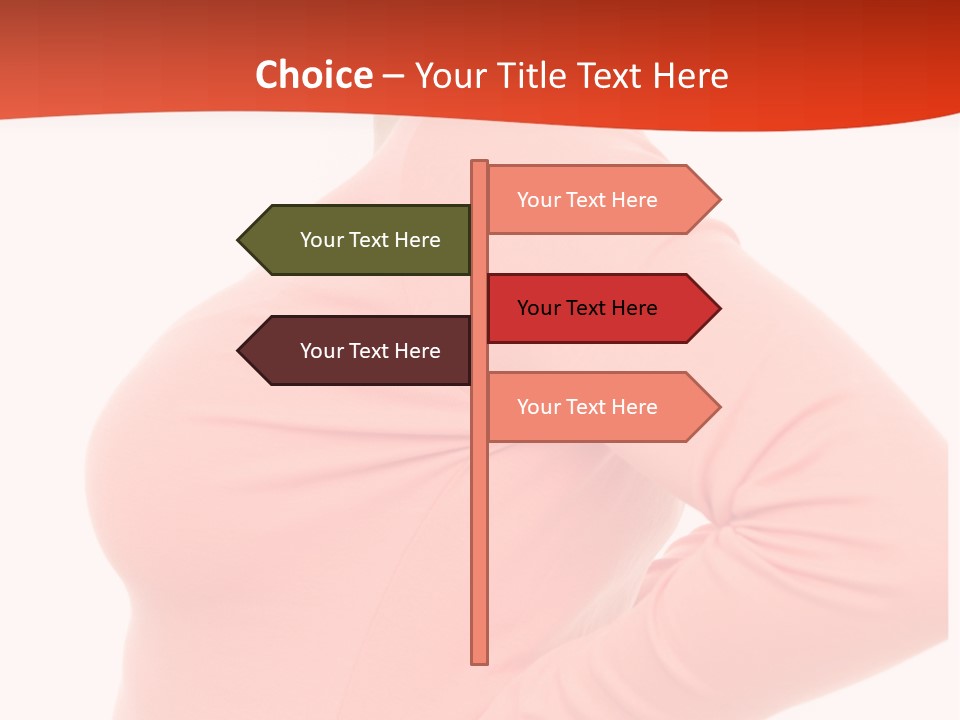 Choice – Your Title Text Here

Your Text Here

Your Text Here

Your Text Here

Your Text Here

Your Text Here